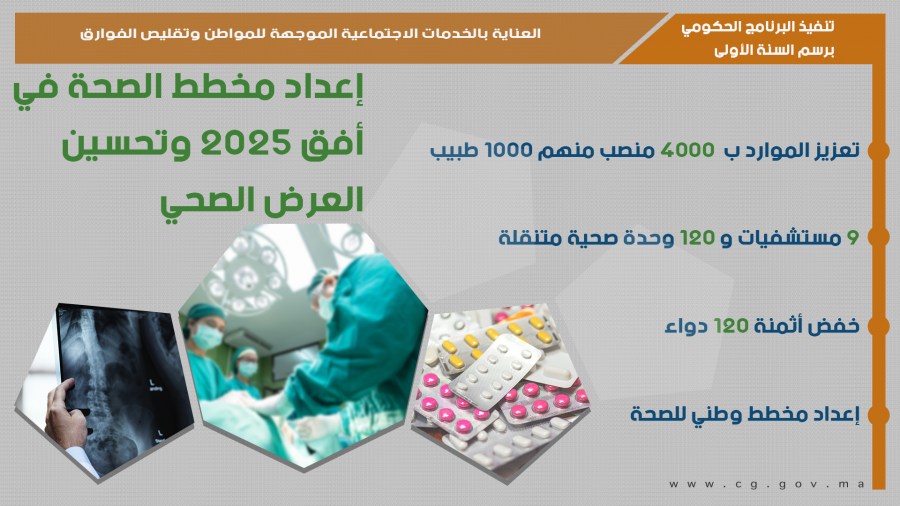 تنفيذ البرنامج الحكومي
برسم السنة الأولى

العناية بالخدمات الاجتماعية الموجهة للمواطن وتقليص الفوارق

إعداد مخطط الصحة في أفق 2025 وتحسين العرض الصحي

تعزيز الموارد ب 4000 منصب منهم 1000 طبيب

9 مستشفيات و 120 وحدة صحية متنقلة

خفض أثمنة 120 دواء

إعداد مخطط وطني للصحة

www.cg.gov.ma